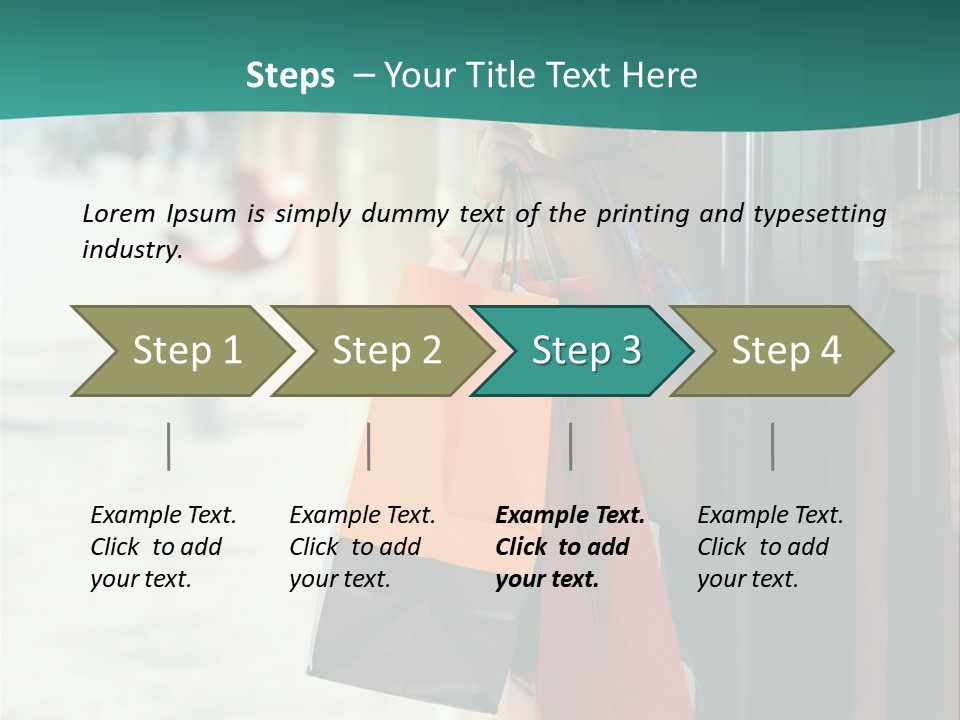 Steps – Your Title Text Here

Lorem Ipsum is simply dummy text of the printing and typesetting industry.

Step 1

Step 2

Step 3

Step 4

Example Text. Click to add your text.

Example Text. Click to add your text.

Example Text. Click to add your text.

Example Text. Click to add your text.